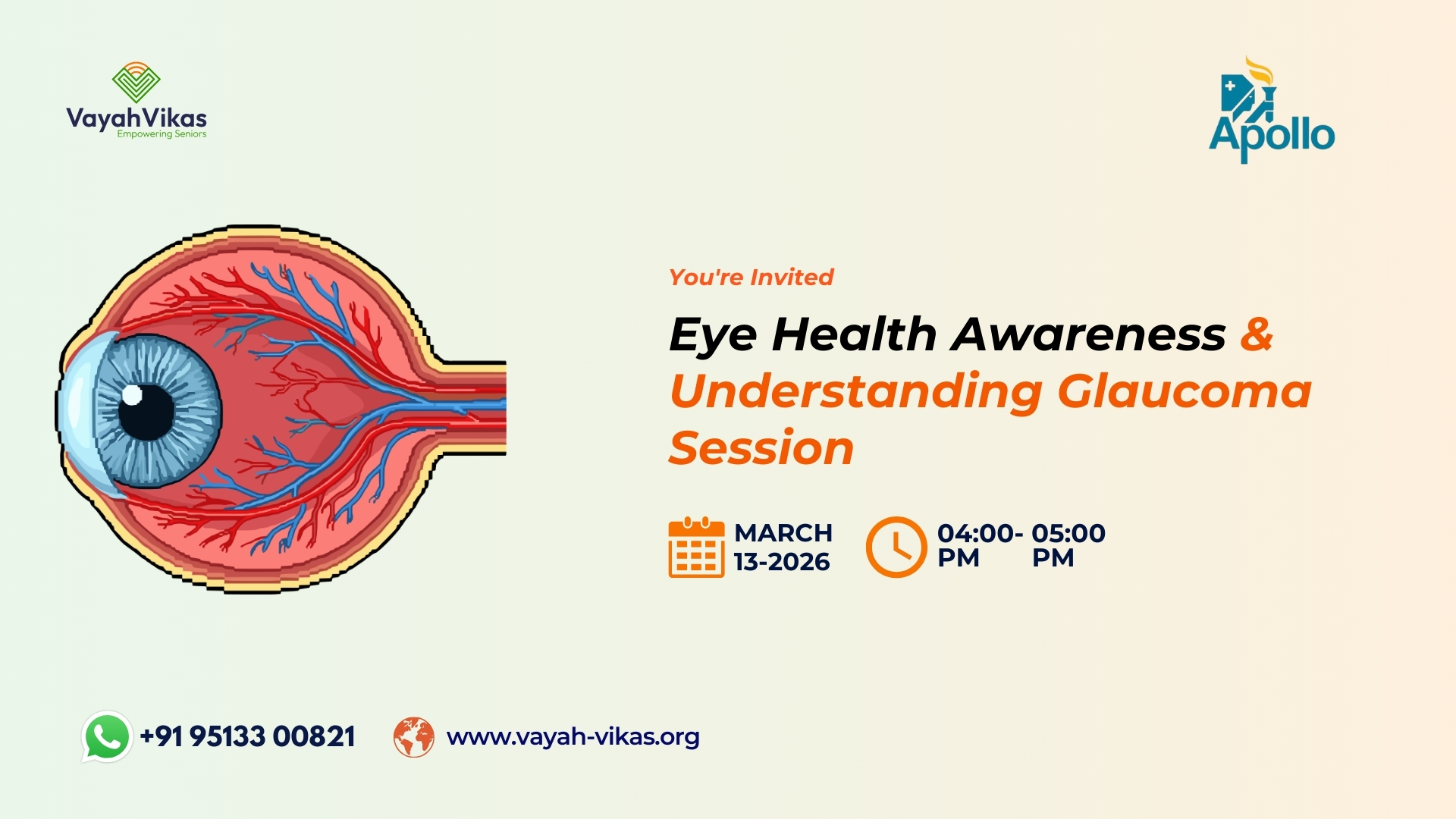 VayahVikas
Empowering Seniors

Apollo

You're Invited

Eye Health Awareness & Understanding Glaucoma Session

MARCH 13-2026

04:00- 05:00 PM PM

+91 95133 00821

www.vayah-vikas.org